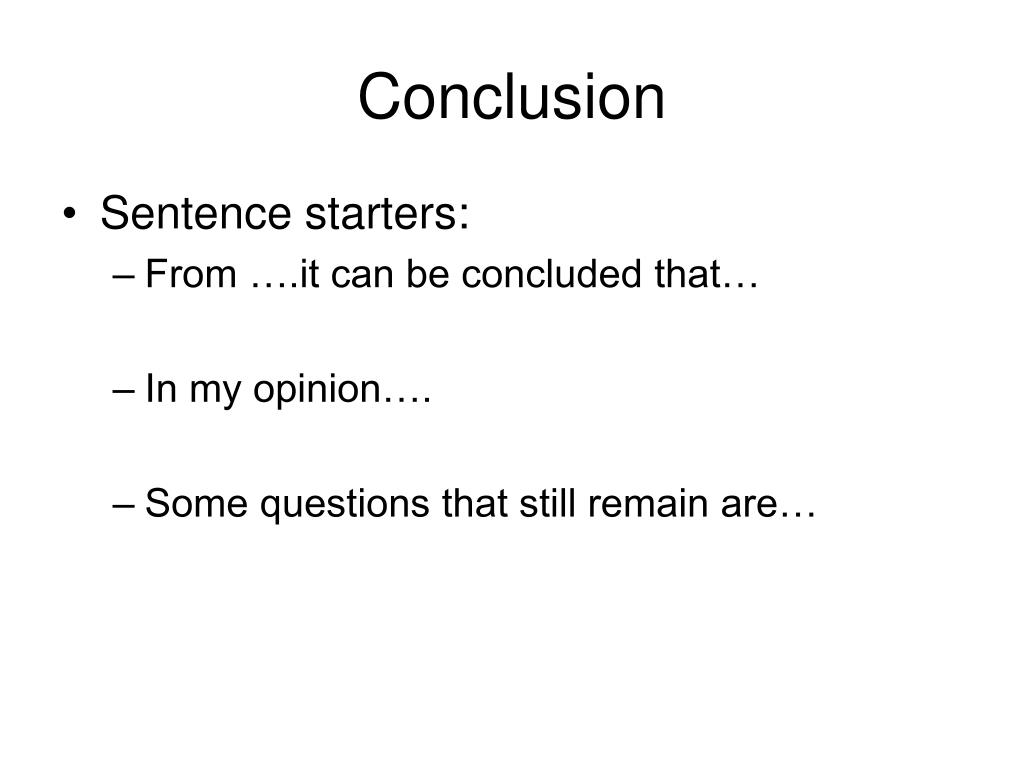 Conclusion

• Sentence starters:

– From ….it can be concluded that…

– In my opinion….

– Some questions that still remain are…